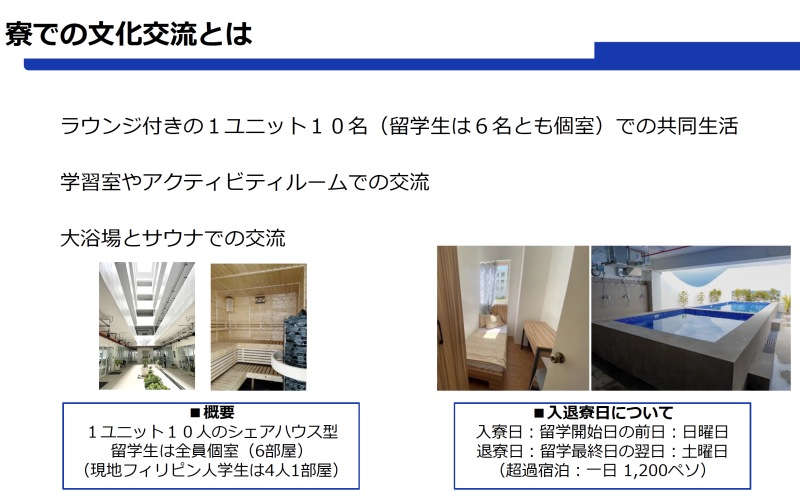 寮での文化交流とは

ラウンジ付きの１ユニット１０名（留学生は６名とも個室）での共同生活

学習室やアクティビティルームでの交流

大浴場とサウナでの交流

■概要
１ユニット１０人のシェアハウス型
留学生は全員個室（6部屋）
（現地フィリピン人学生は4人1部屋）

■入退寮日について
入寮日：留学開始日の前日：日曜日
退寮日：留学最終日の翌日：土曜日
（超過宿泊：一日 1,200ペソ）